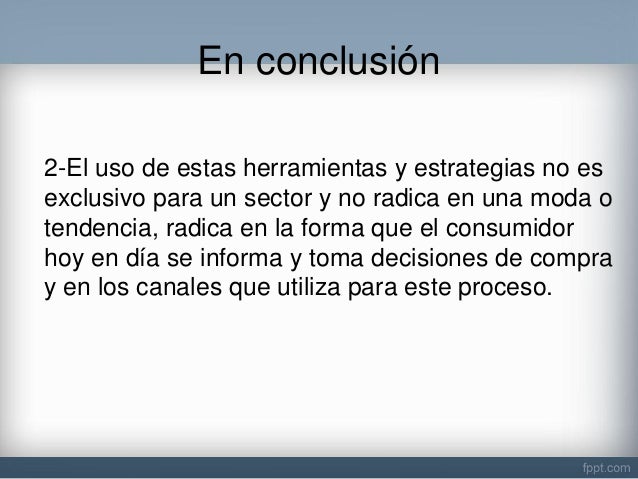 En conclusión

2-El uso de estas herramientas y estrategias no es exclusivo para un sector y no radica en una moda o tendencia, radica en la forma que el consumidor hoy en día se informa y toma decisiones de compra y en los canales que utiliza para este proceso.

fppt.com